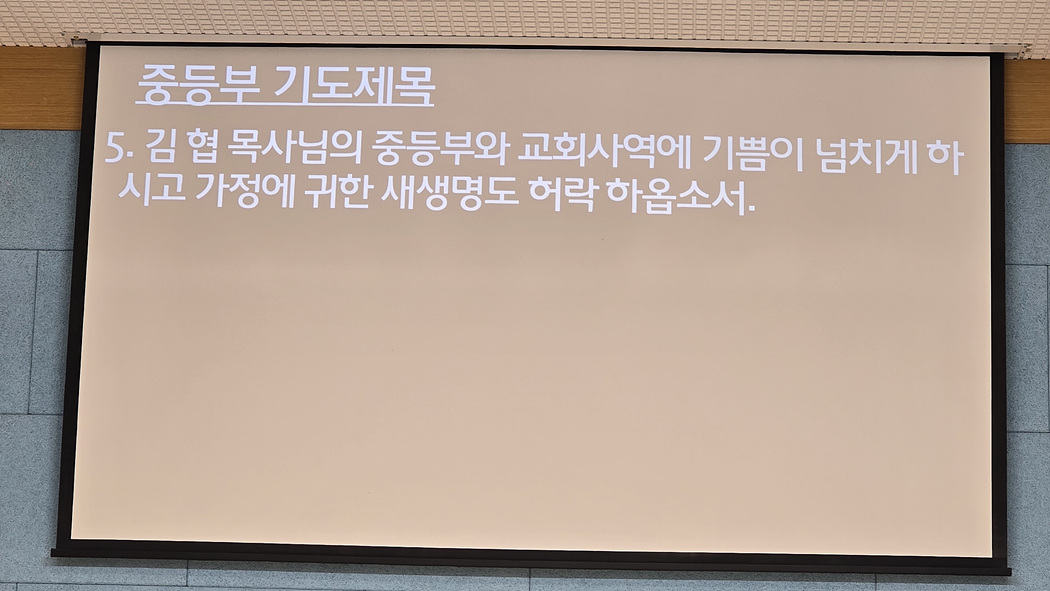 중등부 기도제목

5. 김 협 목사님의 중등부와 교회사역에 기쁨이 넘치게 하시고 가정에 귀한 새생명도 허락 하옵소서.